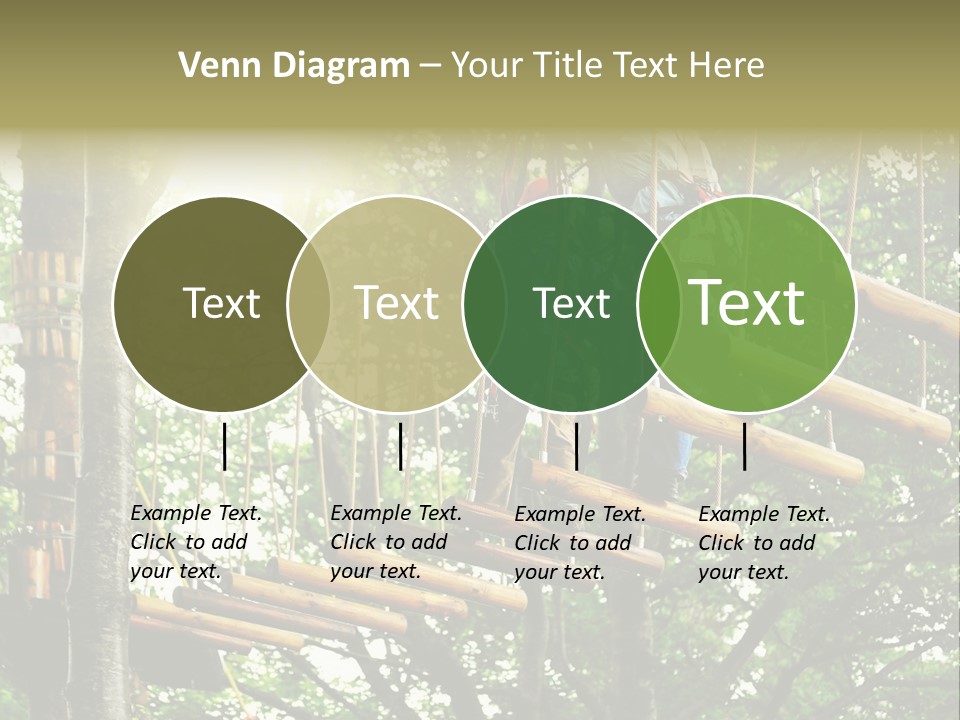 Venn Diagram – Your Title Text Here

Text

Text

Text

Text

Example Text. Click to add your text.

Example Text. Click to add your text.

Example Text. Click to add your text.

Example Text. Click to add your text.